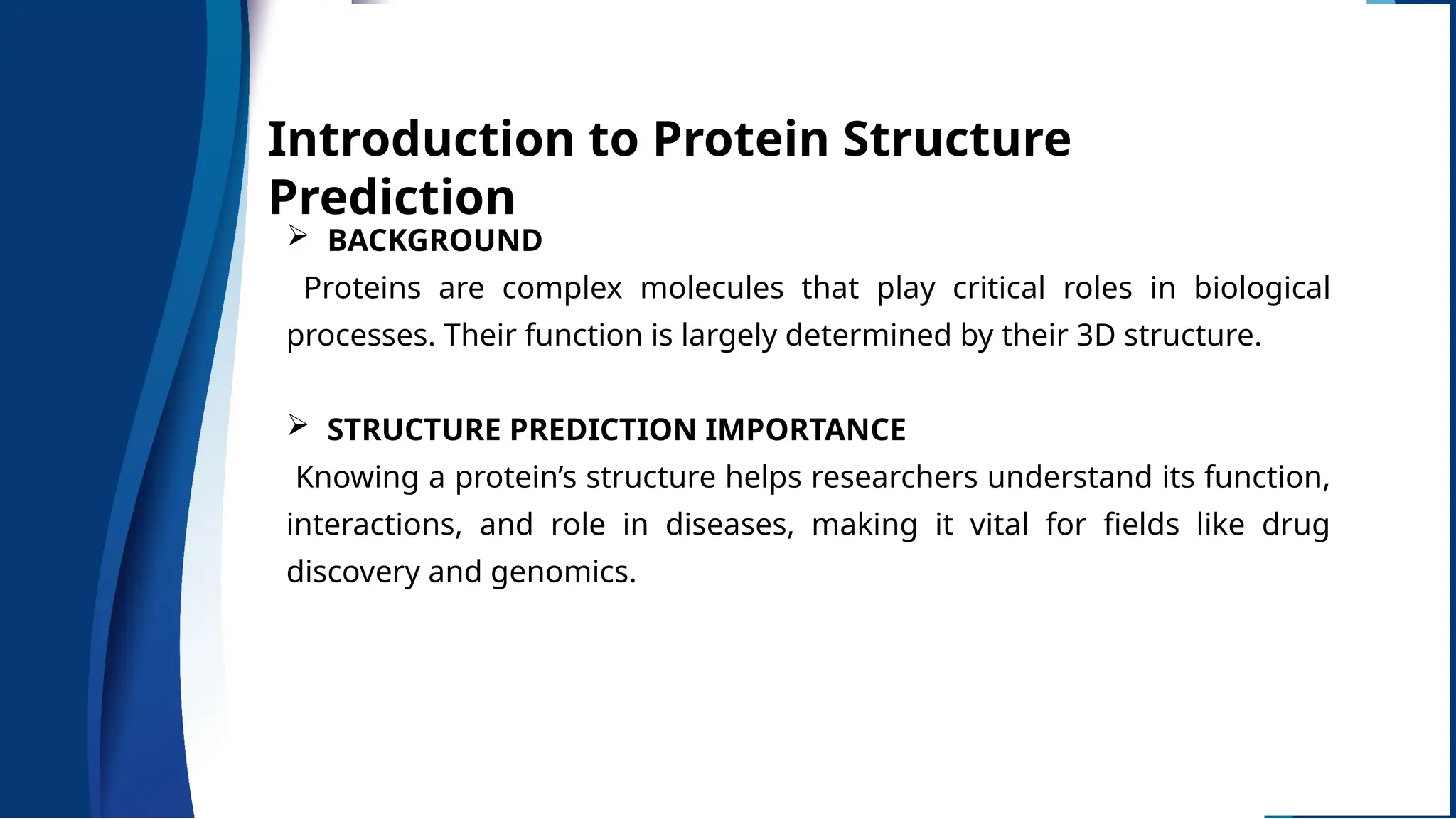 Introduction to Protein Structure Prediction

➢ BACKGROUND

Proteins are complex molecules that play critical roles in biological processes. Their function is largely determined by their 3D structure.

➢ STRUCTURE PREDICTION IMPORTANCE

Knowing a protein’s structure helps researchers understand its function, interactions, and role in diseases, making it vital for fields like drug discovery and genomics.